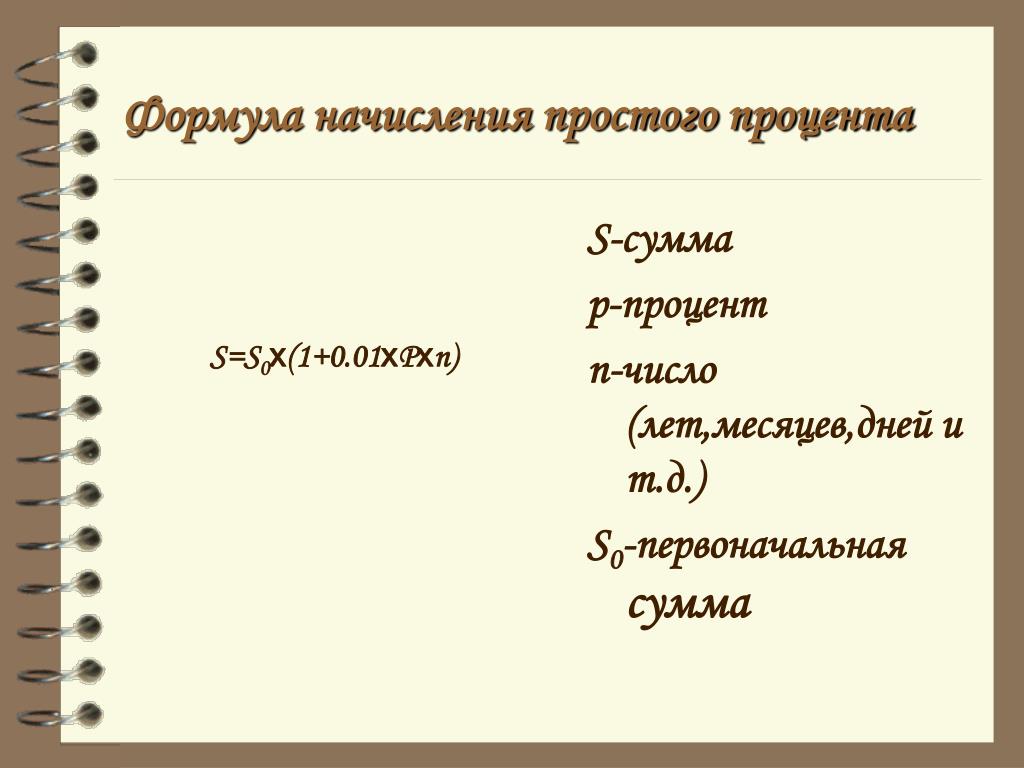 Формула начисления простого процента

$S=S_0 \times (1+0.01 \times P \times n)$

S-сумма

p-процент

n-число (лет,месяцев,дней и т.д.)

$S_0$-первоначальная сумма